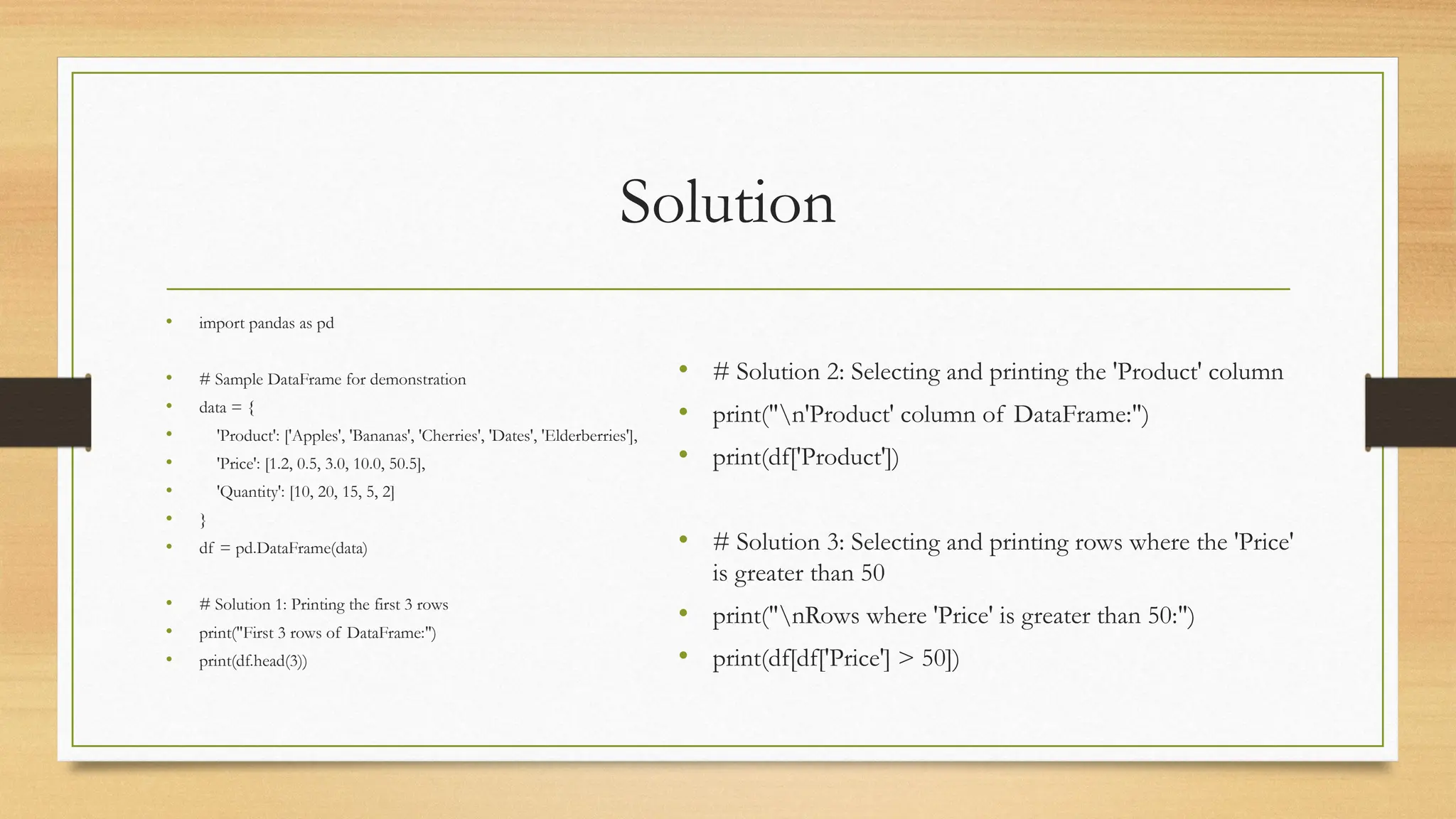 Solution

• import pandas as pd

• # Sample DataFrame for demonstration
• data = {
• 'Product': ['Apples', 'Bananas', 'Cherries', 'Dates', 'Elderberries'],
• 'Price': [1.2, 0.5, 3.0, 10.0, 50.5],
• 'Quantity': [10, 20, 15, 5, 2]
• }
• df = pd.DataFrame(data)

• # Solution 1: Printing the first 3 rows
• print("First 3 rows of DataFrame:")
• print(df.head(3))

• # Solution 2: Selecting and printing the 'Product' column
• print("\n'Product' column of DataFrame:")
• print(df['Product'])

• # Solution 3: Selecting and printing rows where the 'Price' is greater than 50
• print("\nRows where 'Price' is greater than 50:")
• print(df[df['Price'] > 50])